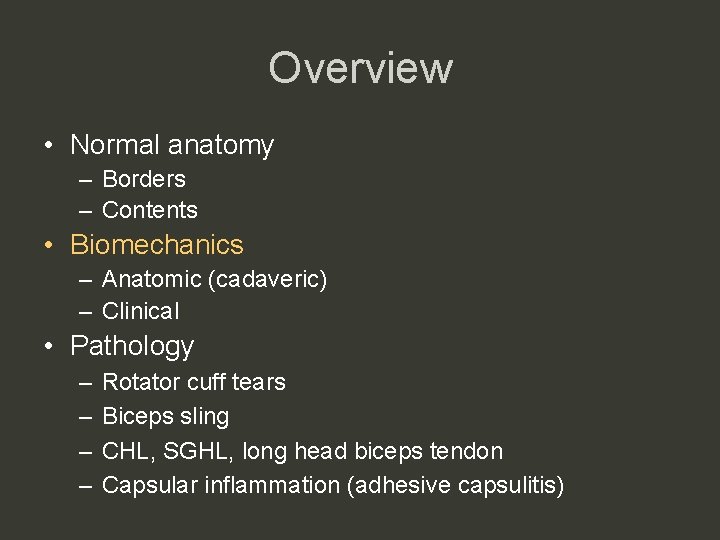 Overview

• Normal anatomy
  – Borders
  – Contents
• Biomechanics
  – Anatomic (cadaveric)
  – Clinical
• Pathology
  – Rotator cuff tears
  – Biceps sling
  – CHL, SGHL, long head biceps tendon
  – Capsular inflammation (adhesive capsulitis)